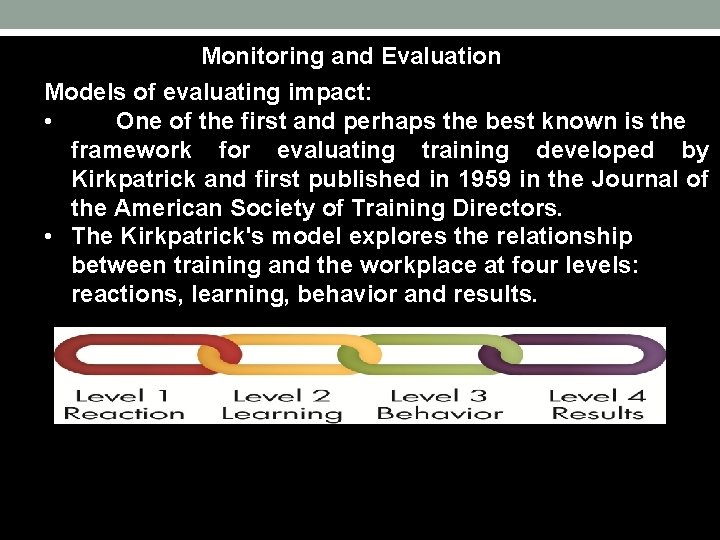 Monitoring and Evaluation

Models of evaluating impact:

• One of the first and perhaps the best known is the framework for evaluating training developed by Kirkpatrick and first published in 1959 in the Journal of the American Society of Training Directors.
• The Kirkpatrick's model explores the relationship between training and the workplace at four levels: reactions, learning, behavior and results.

Level 1
Reaction

Level 2
Learning

Level 3
Behavior

Level 4
Results